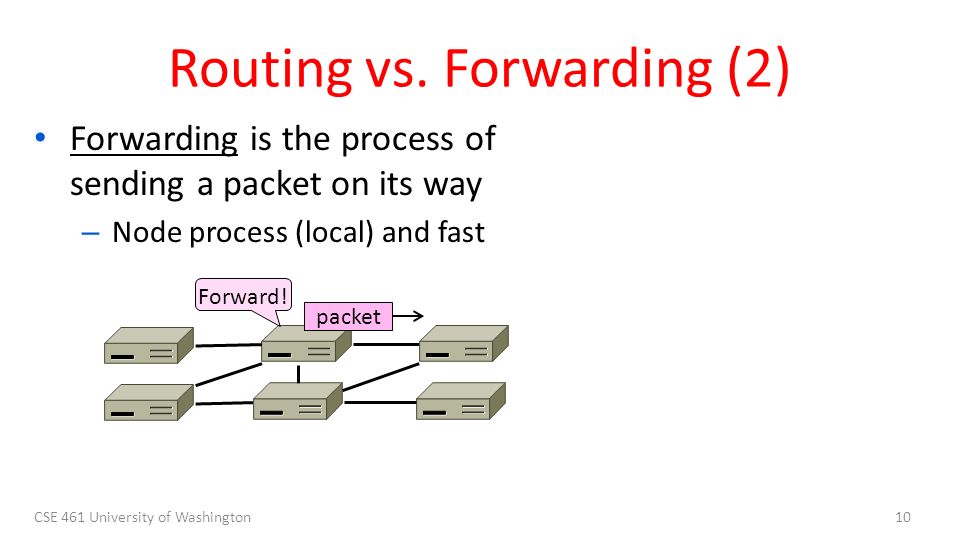 Routing vs. Forwarding (2)

• Forwarding is the process of sending a packet on its way
  – Node process (local) and fast

Forward!

packet

CSE 461 University of Washington

10